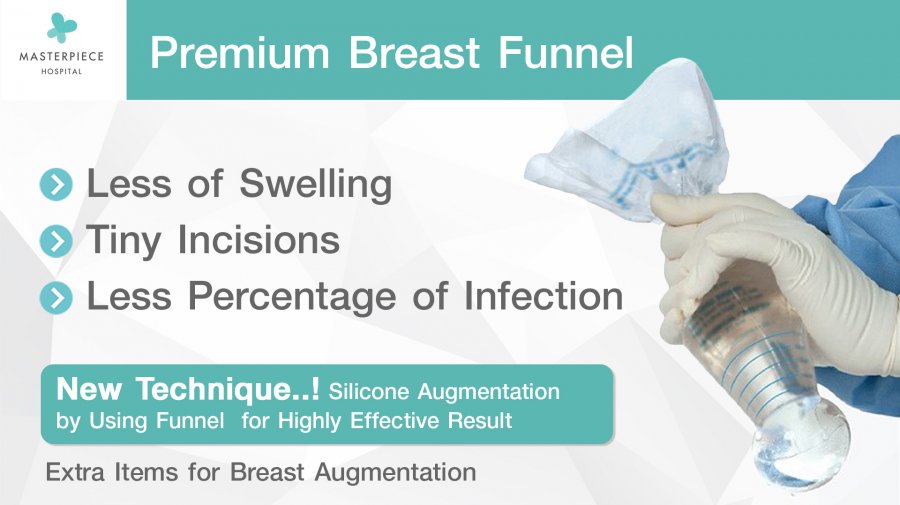 MASTERPIECE
HOSPITAL

Premium Breast Funnel

Less of Swelling
Tiny Incisions
Less Percentage of Infection

New Technique..! Silicone Augmentation by Using Funnel for Highly Effective Result

Extra Items for Breast Augmentation